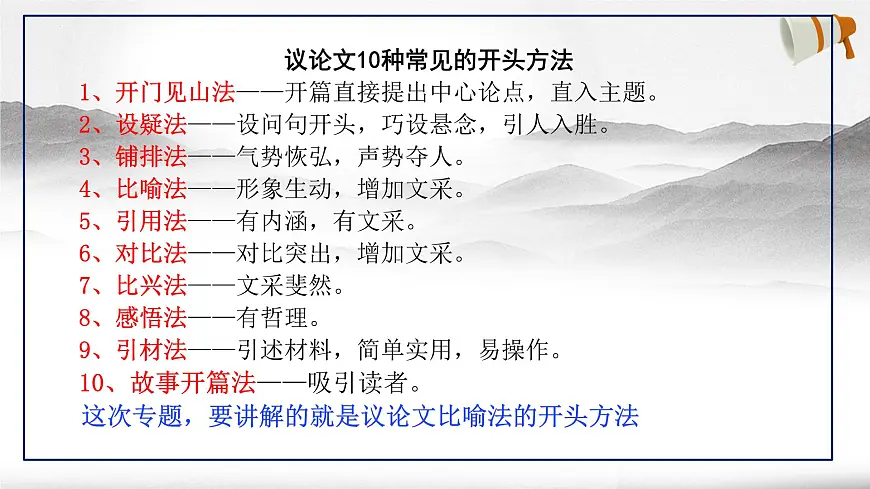 议论文10种常见的开头方法

1、开门见山法——开篇直接提出中心论点，直入主题。
2、设疑法——设问句开头，巧设悬念，引人入胜。
3、铺排法——气势恢弘，声势夺人。
4、比喻法——形象生动，增加文采。
5、引用法——有内涵，有文采。
6、对比法——对比突出，增加文采。
7、比兴法——文采斐然。
8、感悟法——有哲理。
9、引材法——引述材料，简单实用，易操作。
10、故事开篇法——吸引读者。

这次专题，要讲解的就是议论文比喻法的开头方法